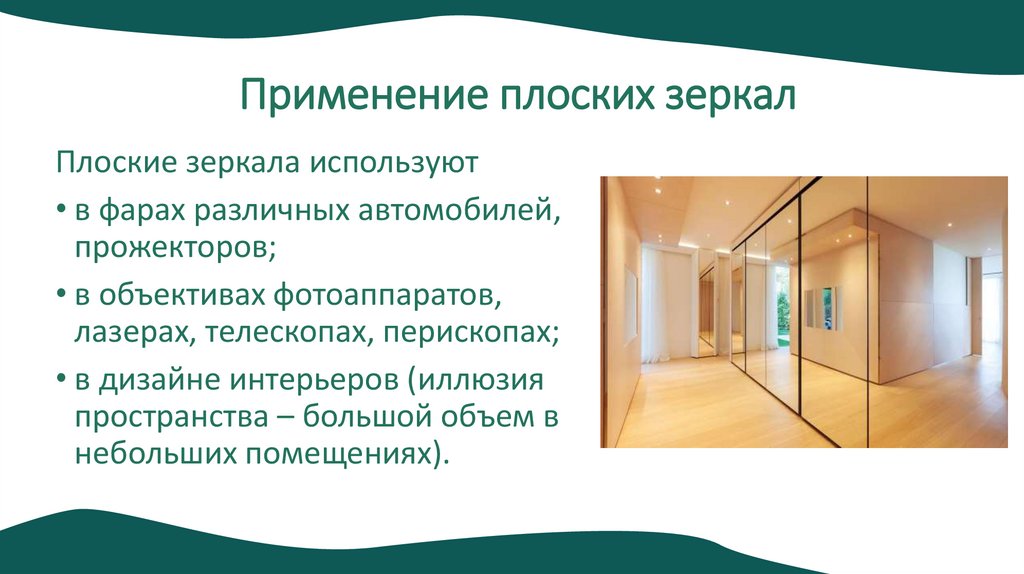 Применение плоских зеркал

Плоские зеркала используют

• в фарах различных автомобилей, прожекторов;

• в объективах фотоаппаратов, лазерах, телескопах, перископах;

• в дизайне интерьеров (иллюзия пространства – большой объем в небольших помещениях).